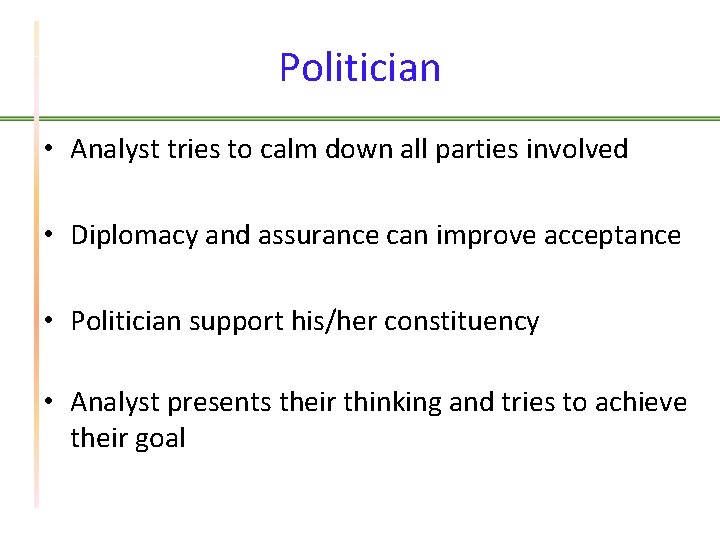 Politician

• Analyst tries to calm down all parties involved

• Diplomacy and assurance can improve acceptance

• Politician support his/her constituency

• Analyst presents their thinking and tries to achieve their goal